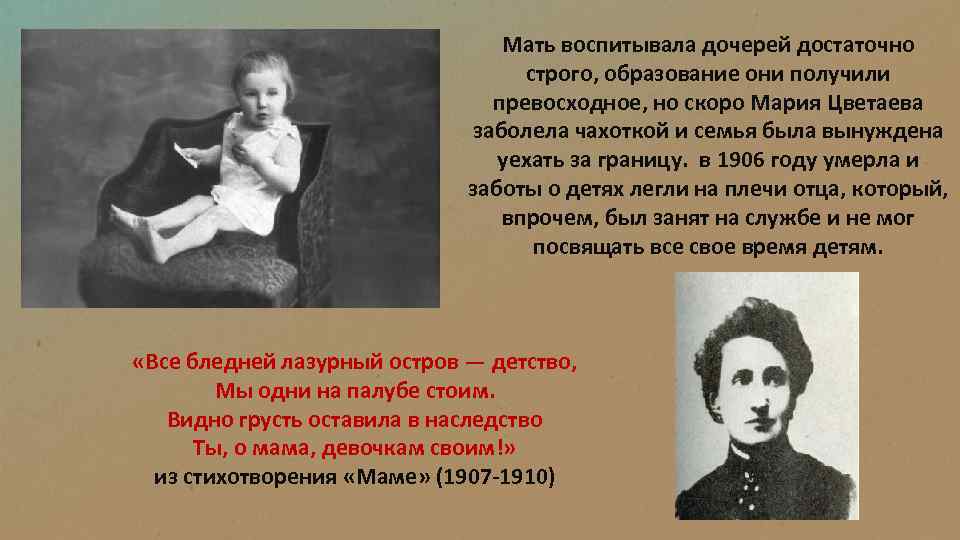 Мать воспитывала дочерей достаточно строго, образование они получили превосходное, но скоро Мария Цветаева заболела чахоткой и семья была вынуждена уехать за границу. в 1906 году умерла и заботы о детях легли на плечи отца, который, впрочем, был занят на службе и не мог посвящать все свое время детям.

«Все бледней лазурный остров — детство,
Мы одни на палубе стоим.
Видно грусть оставила в наследство
Ты, о мама, девочкам своим!»
из стихотворения «Маме» (1907-1910)